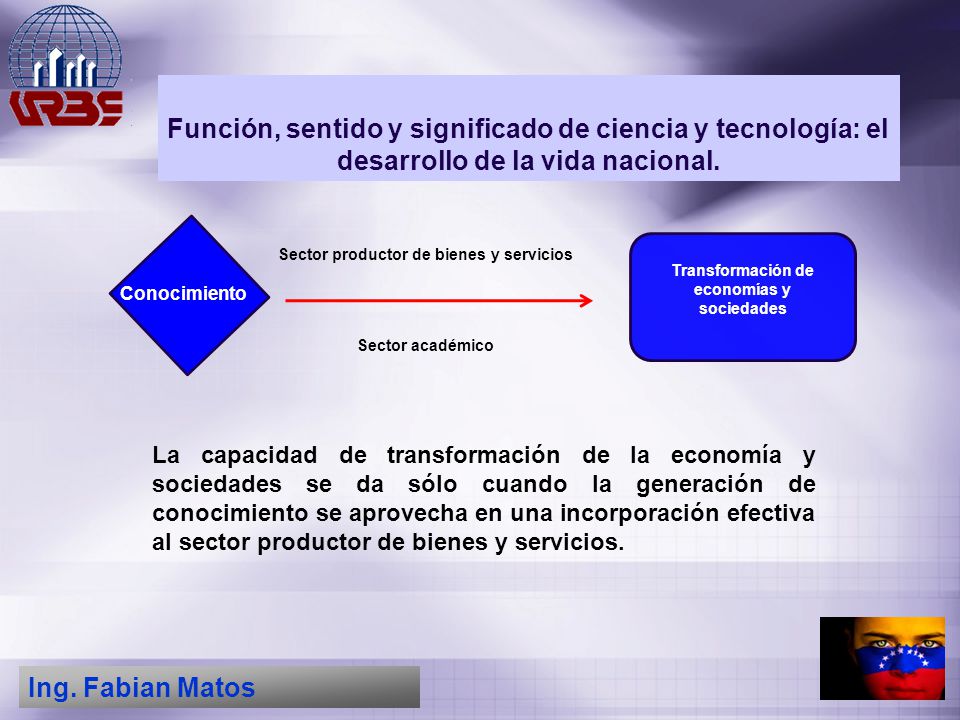 URBE

Función, sentido y significado de ciencia y tecnología: el desarrollo de la vida nacional.

Conocimiento

Sector productor de bienes y servicios

Sector académico

Transformación de economías y sociedades

La capacidad de transformación de la economía y sociedades se da sólo cuando la generación de conocimiento se aprovecha en una incorporación efectiva al sector productor de bienes y servicios.

Ing. Fabian Matos